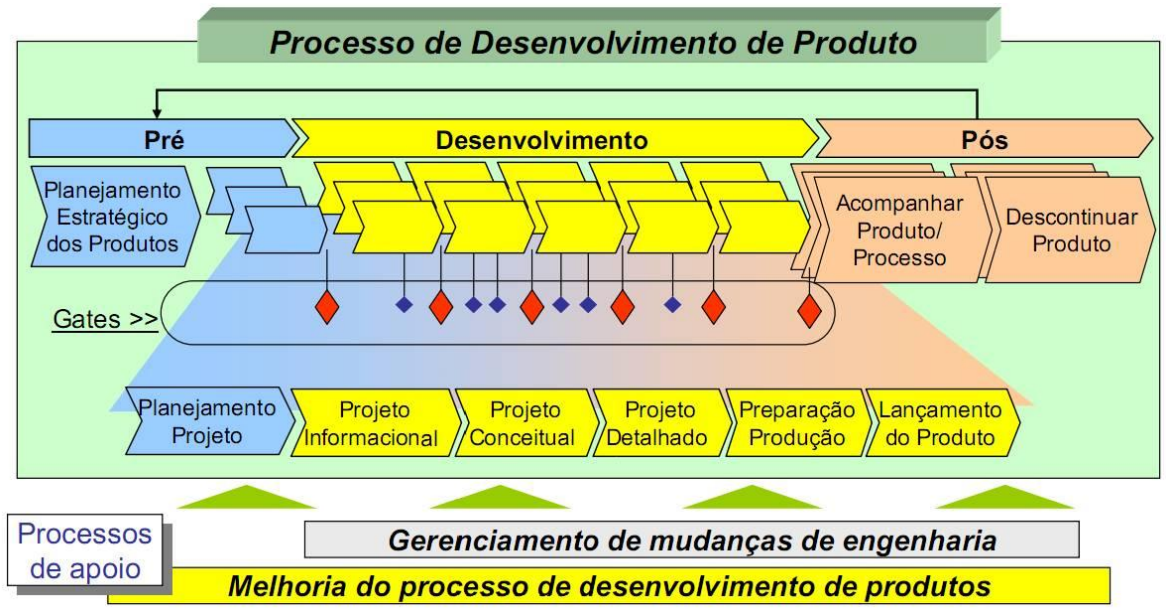 Processo de Desenvolvimento de Produto

Pré

Desenvolvimento

Pós

Planejamento Estratégico dos Produtos

Acompanhar Produto/ Processo

Descontinuar Produto

Gates >>

Planejamento Projeto

Projeto Informacional

Projeto Conceitual

Projeto Detalhado

Preparação Produção

Lançamento do Produto

Processos de apoio

Gerenciamento de mudanças de engenharia

Melhoria do processo de desenvolvimento de produtos